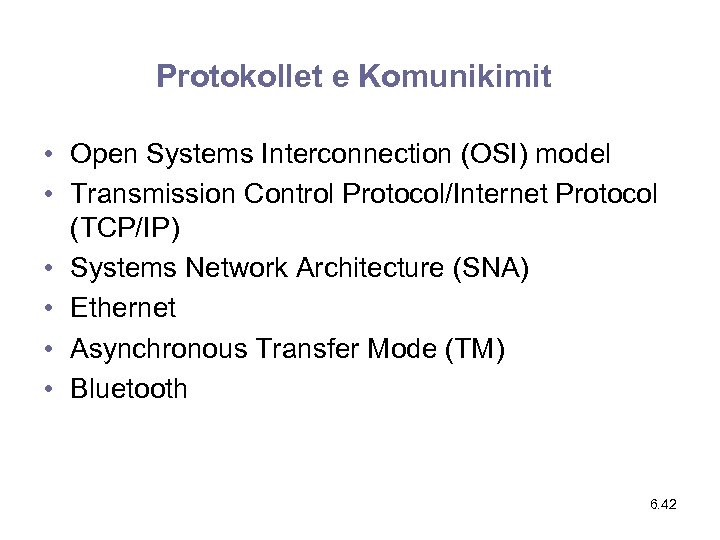 Protokollet e Komunikimit

• Open Systems Interconnection (OSI) model
• Transmission Control Protocol/Internet Protocol (TCP/IP)
• Systems Network Architecture (SNA)
• Ethernet
• Asynchronous Transfer Mode (TM)
• Bluetooth

6.42